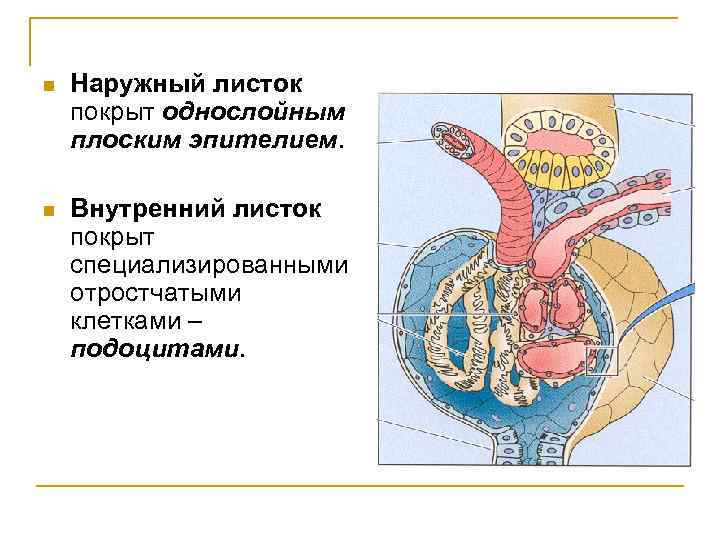 Наружный листок покрыт однослойным плоским эпителием.

Внутренний листок покрыт специализированными отростчатыми клетками – подоцитами.